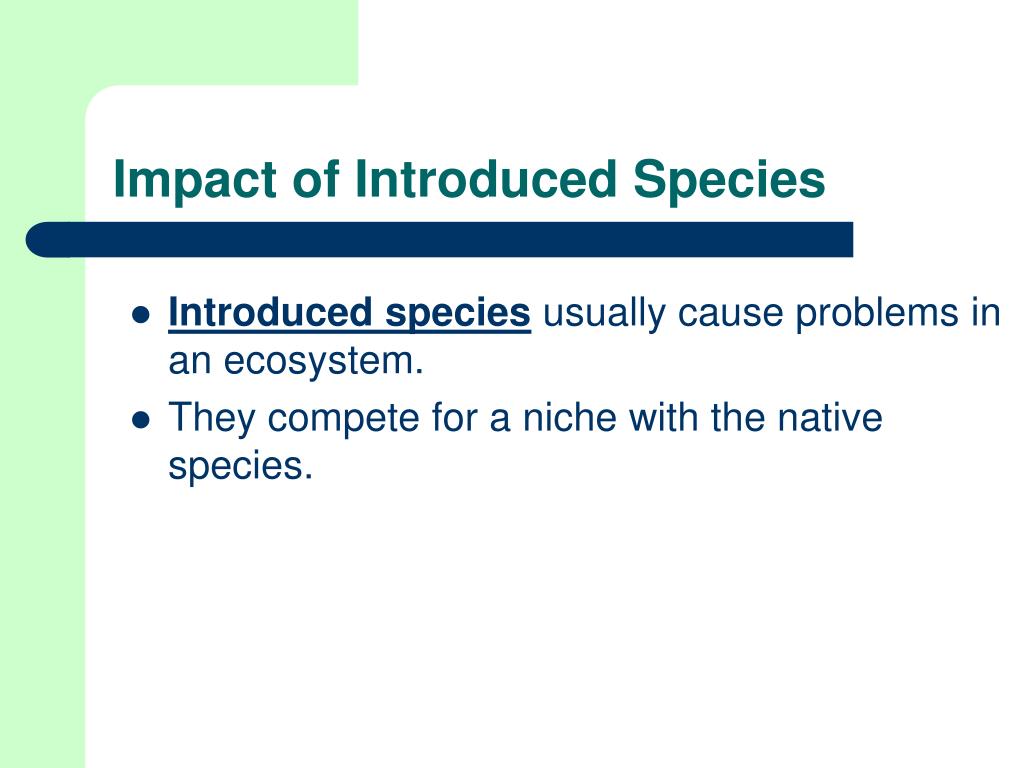 Impact of Introduced Species

- Introduced species usually cause problems in an ecosystem.
- They compete for a niche with the native species.